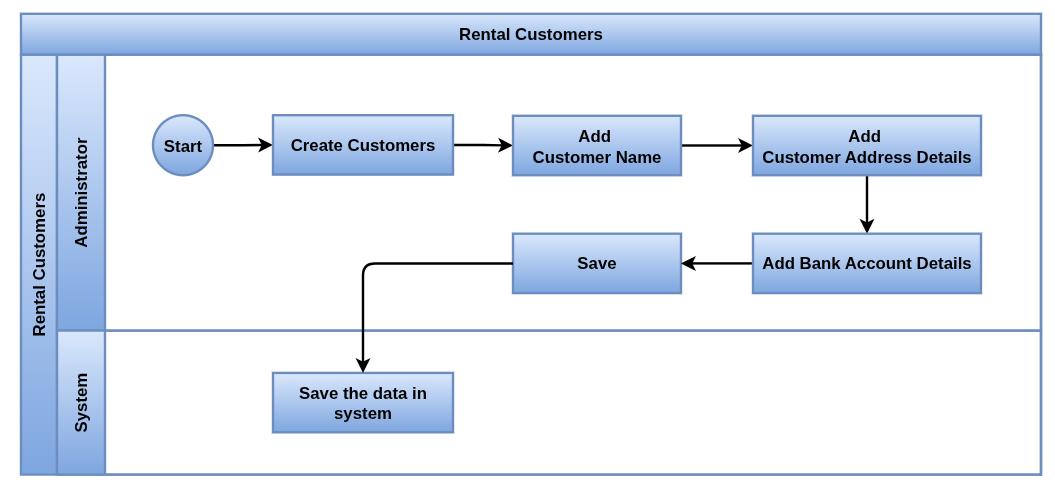 Rental Customers

Rental Customers

Administrator

Start

Create Customers

Add
Customer Name

Add
Customer Address Details

Add Bank Account Details

Save

System

Save the data in system